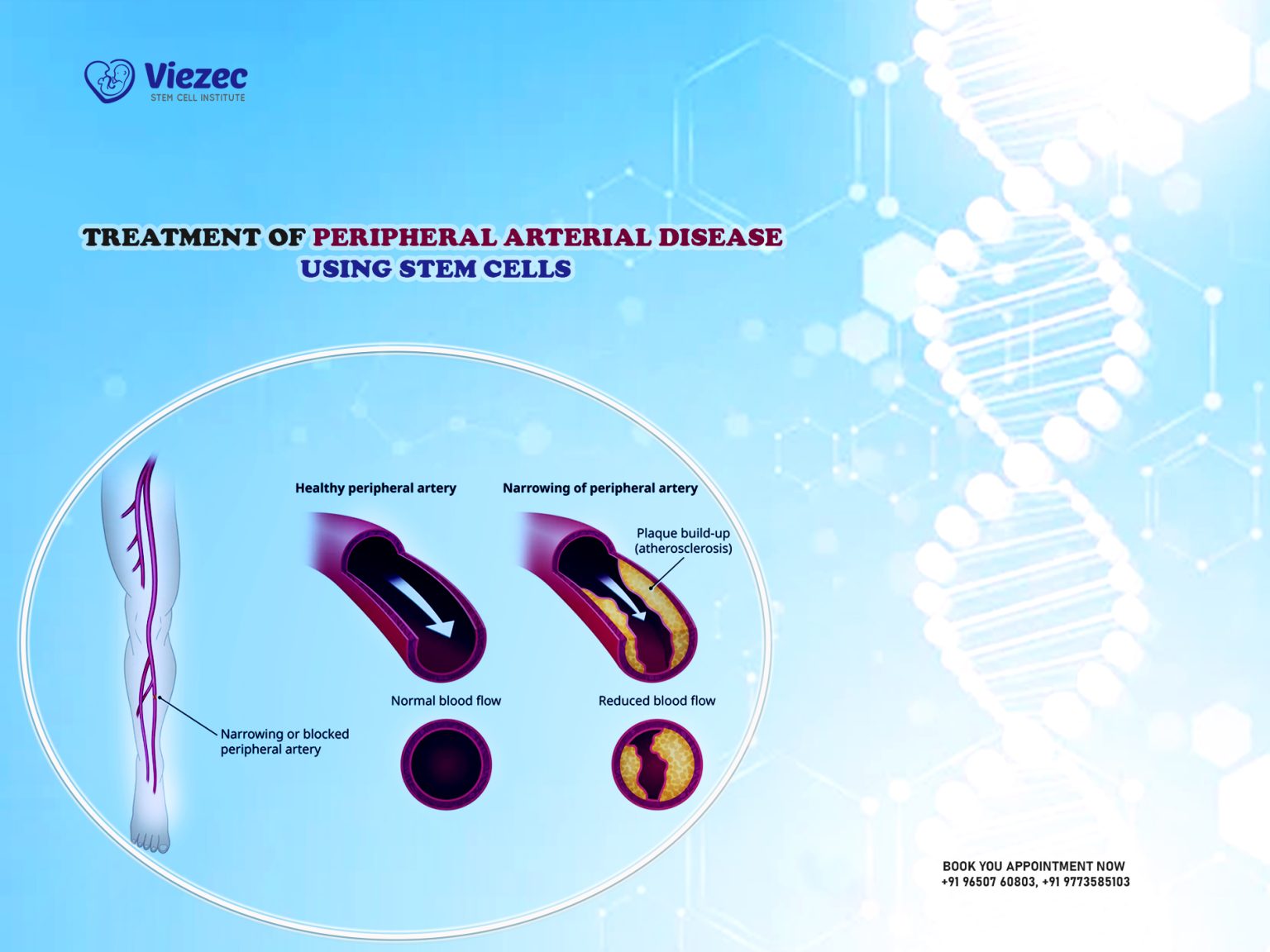 Viezec
STEM CELL INSTITUTE

TREATMENT OF PERIPHERAL ARTERIAL DISEASE USING STEM CELLS

Healthy peripheral artery

Narrowing of peripheral artery

Plaque build-up (atherosclerosis)

Normal blood flow

Reduced blood flow

Narrowing or blocked peripheral artery

BOOK YOU APPOINTMENT NOW
+91 96507 60803, +91 9773585103